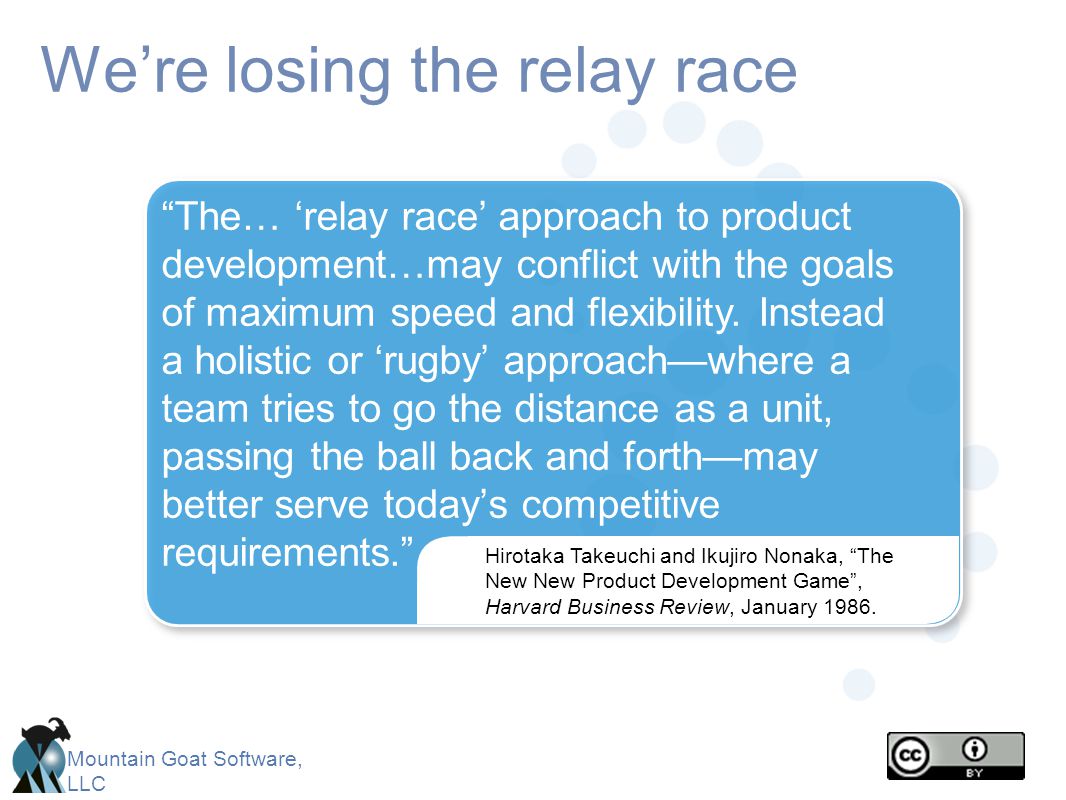 We’re losing the relay race

“The… ‘relay race’ approach to product development…may conflict with the goals of maximum speed and flexibility. Instead a holistic or ‘rugby’ approach—where a team tries to go the distance as a unit, passing the ball back and forth—may better serve today’s competitive requirements.”

Hirotaka Takeuchi and Ikujiro Nonaka, “The New New Product Development Game”, Harvard Business Review, January 1986.

Mountain Goat Software, LLC

cc BY